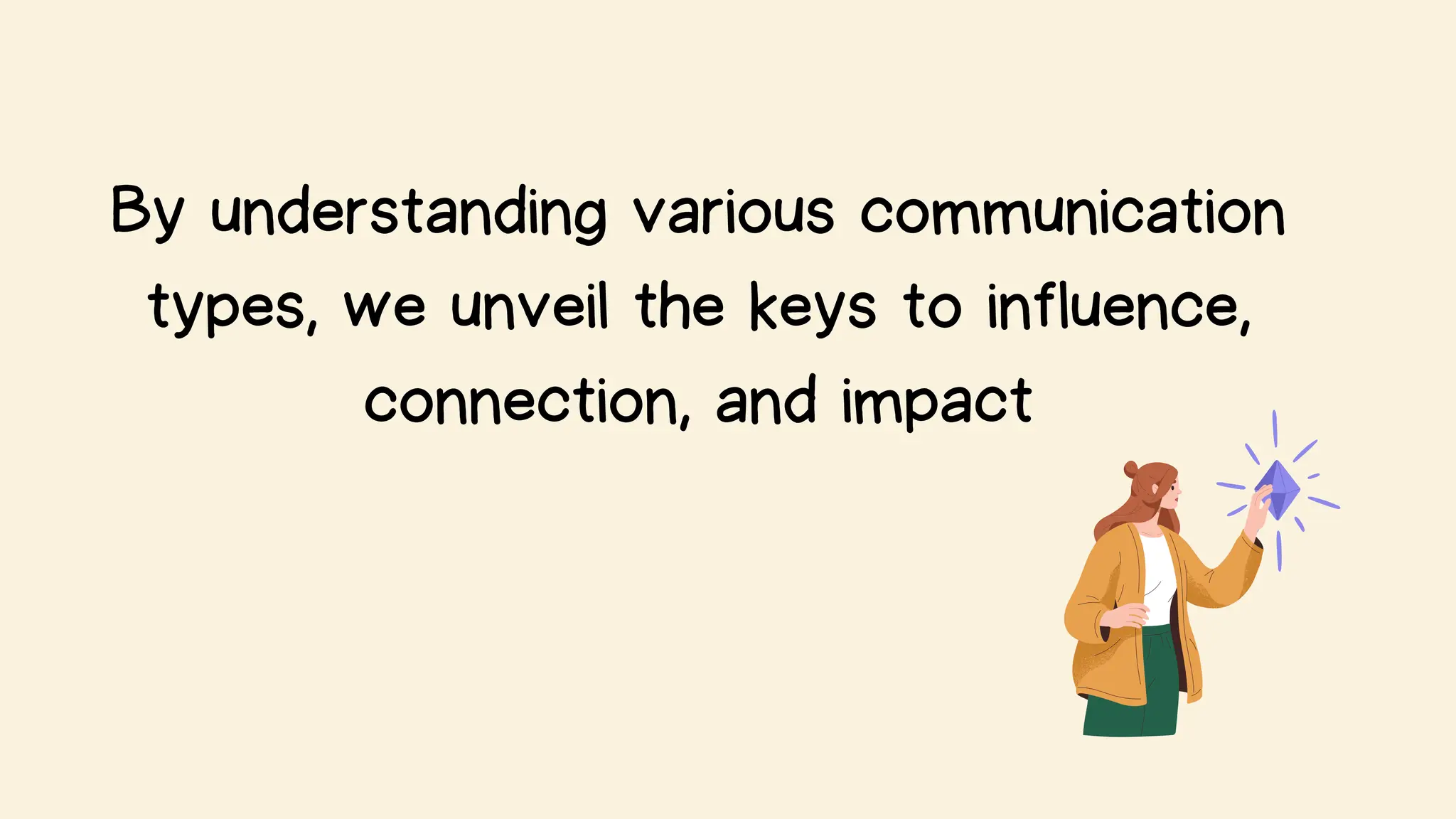 By understanding various communication types, we unveil the keys to influence, connection, and impact